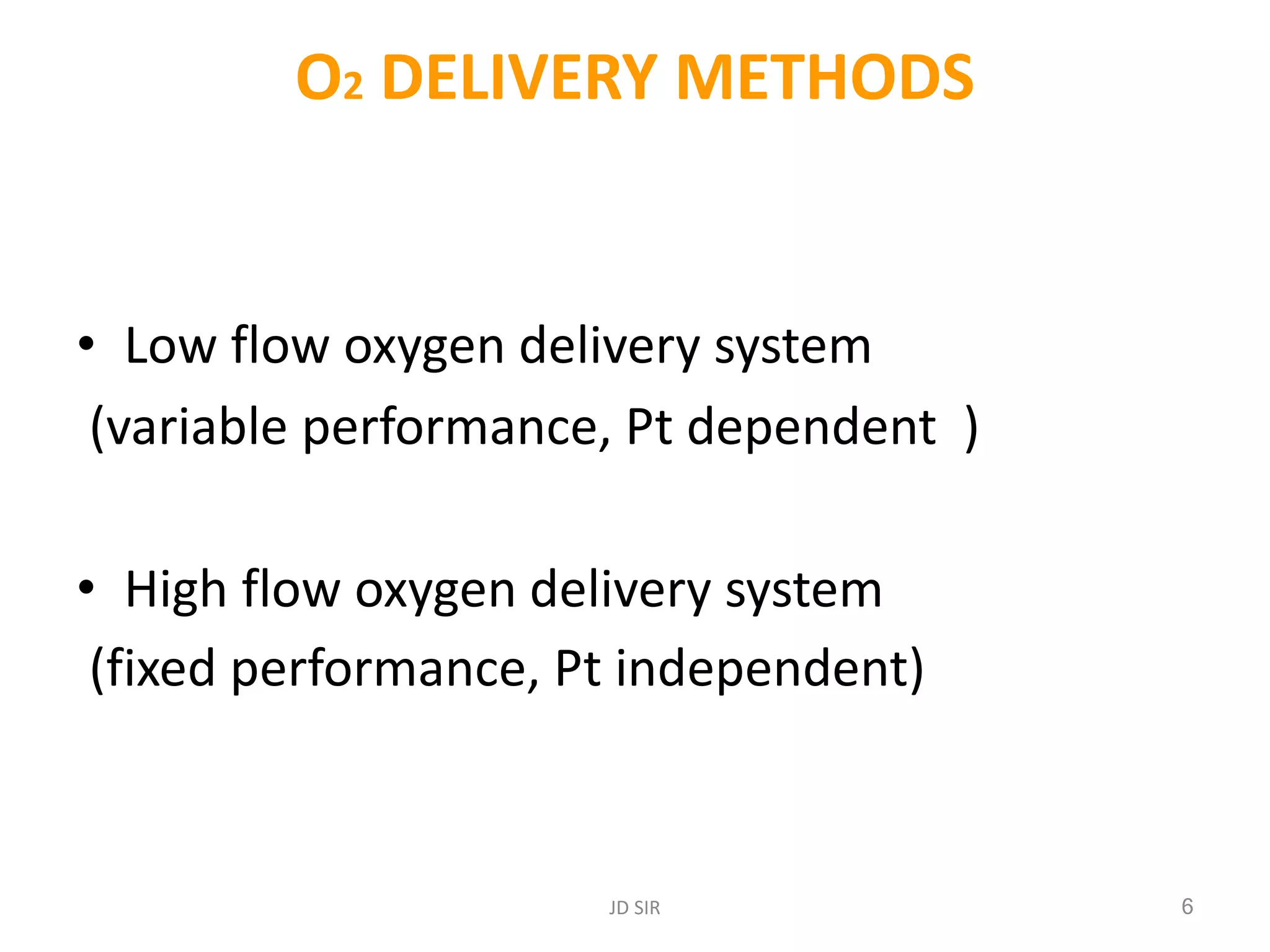 $O_2$ DELIVERY METHODS

• Low flow oxygen delivery system
(variable performance, Pt dependent )

• High flow oxygen delivery system
(fixed performance, Pt independent)

JD SIR

6